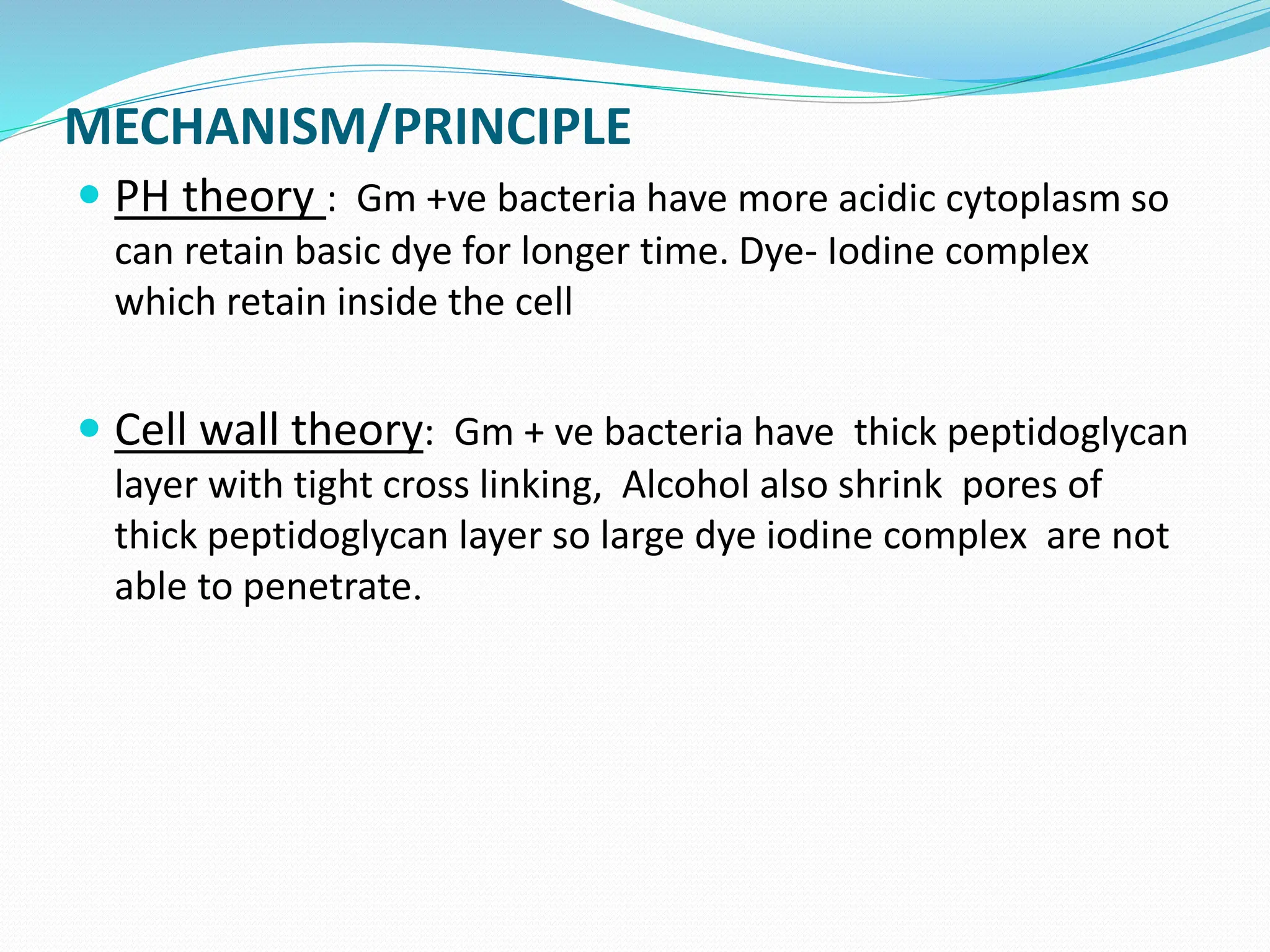 MECHANISM/PRINCIPLE

- PH theory : Gm +ve bacteria have more acidic cytoplasm so can retain basic dye for longer time. Dye- Iodine complex which retain inside the cell

- Cell wall theory: Gm + ve bacteria have thick peptidoglycan layer with tight cross linking, Alcohol also shrink pores of thick peptidoglycan layer so large dye iodine complex are not able to penetrate.